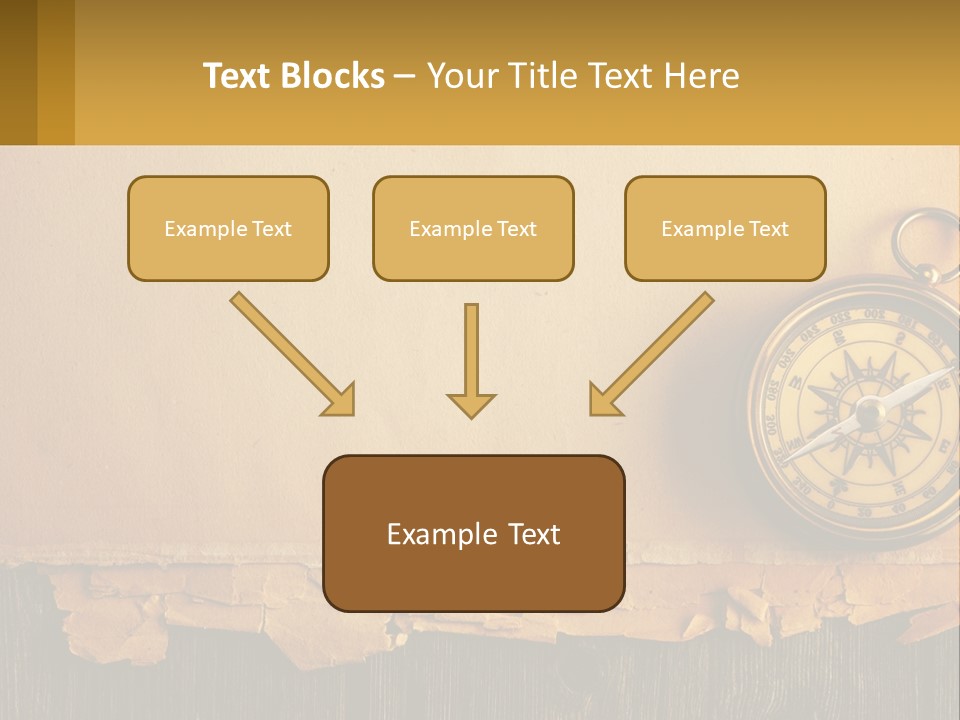 Text Blocks – Your Title Text Here

Example Text

Example Text

Example Text

Example Text